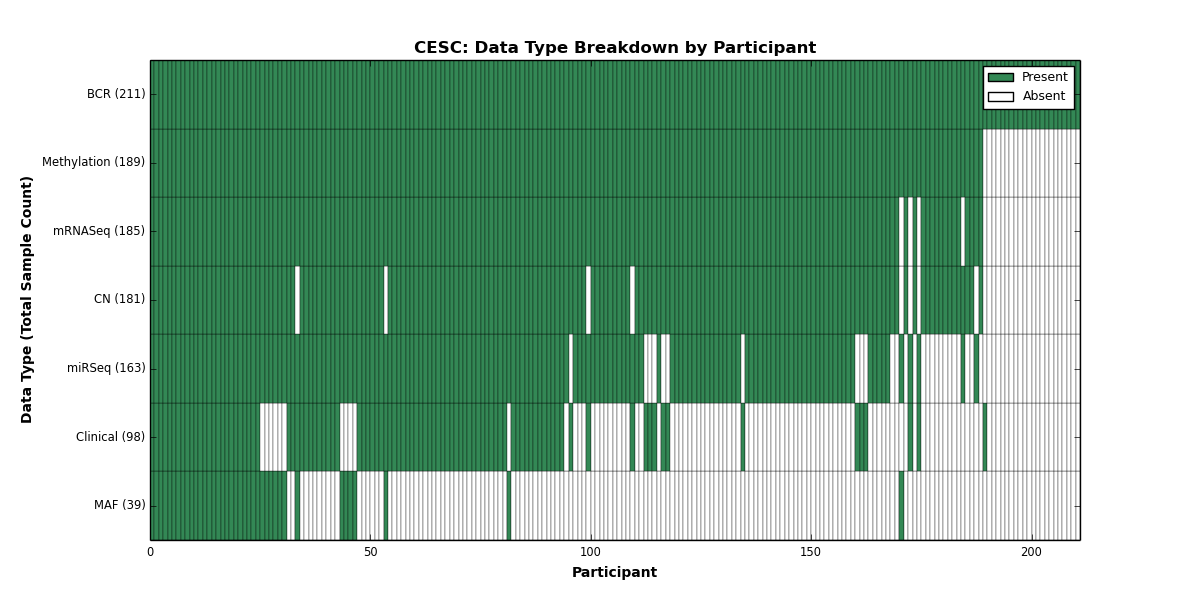 CESC: Data Type Breakdown by Participant

Present
Absent

Data Type (Total Sample Count)

BCR (211)
Methylation (189)
mRNASeq (185)
CN (181)
miRSeq (163)
Clinical (98)
MAF (39)

0
50
100
150
200

Participant